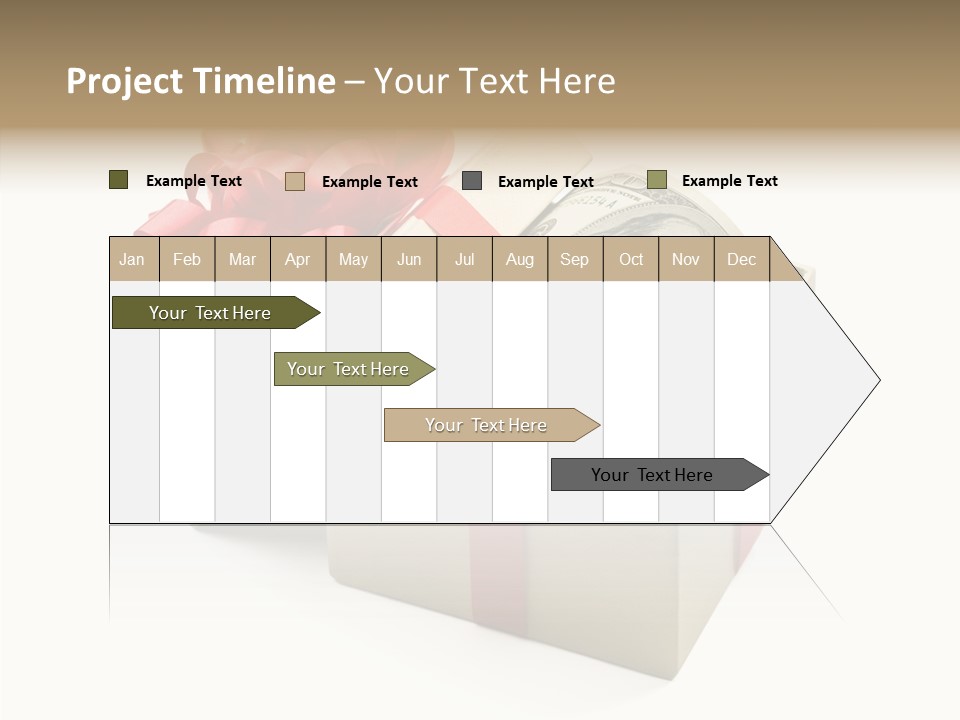 Project Timeline – Your Text Here

Example Text
Example Text
Example Text
Example Text

| Jan | Feb | Mar | Apr | May | Jun | Jul | Aug | Sep | Oct | Nov | Dec |
|---|---|---|---|---|---|---|---|---|---|---|---|

Your Text Here
Your Text Here
Your Text Here
Your Text Here